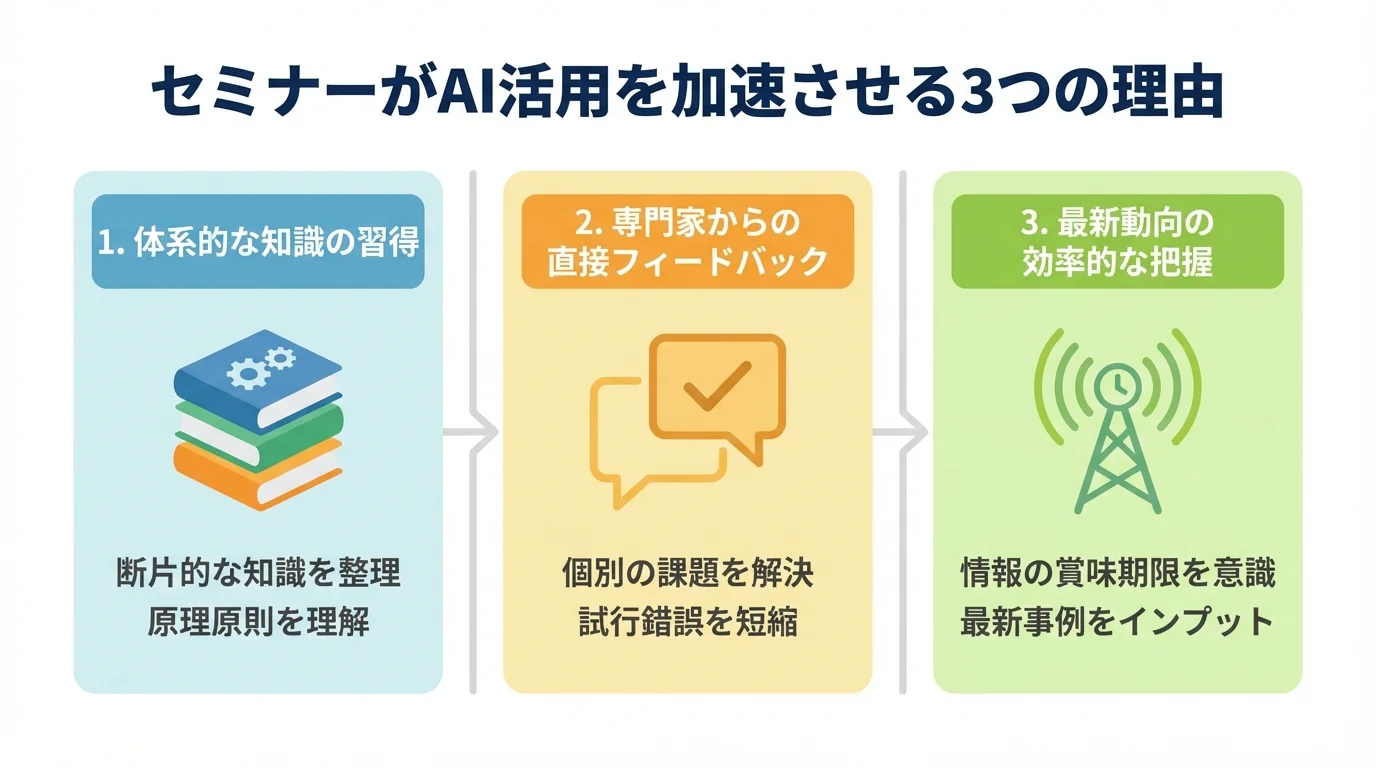 セミナーがAI活用を加速させる3つの理由

1. 体系的な知識の習得

断片的な知識を整理
原理原則を理解

2. 専門家からの直接フィードバック

個別の課題を解決
試行錯誤を短縮

3. 最新動向の効率的な把握

情報の賞味期限を意識
最新事例をインプット